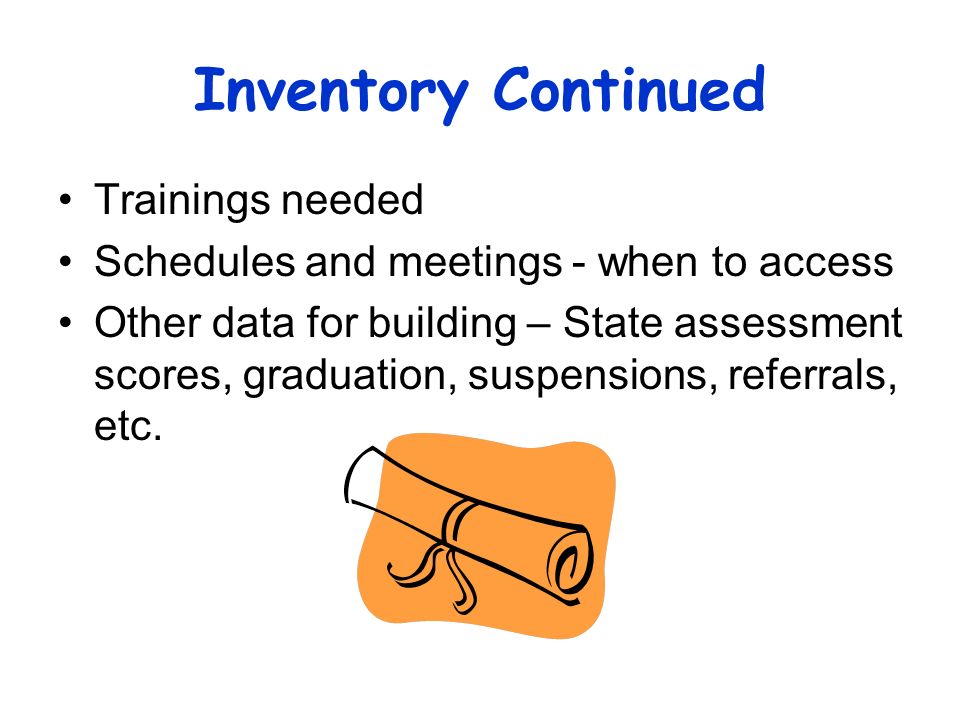 Inventory Continued

• Trainings needed
• Schedules and meetings - when to access
• Other data for building – State assessment scores, graduation, suspensions, referrals, etc.